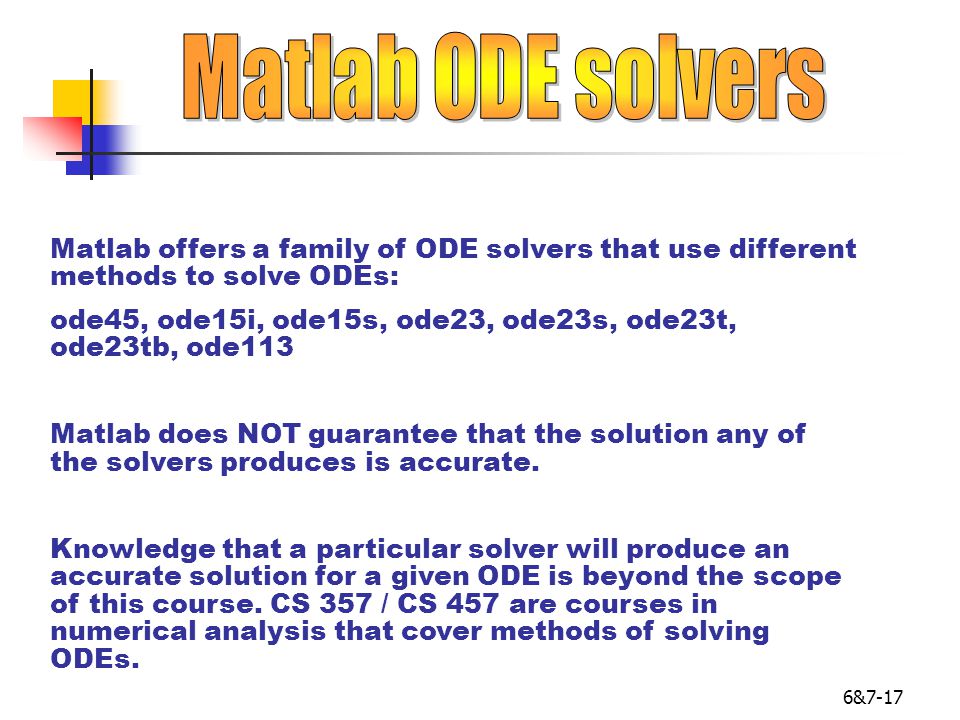 Matlab ODE solvers

Matlab offers a family of ODE solvers that use different methods to solve ODEs:

ode45, ode15i, ode15s, ode23, ode23s, ode23t, ode23tb, ode113

Matlab does NOT guarantee that the solution any of the solvers produces is accurate.

Knowledge that a particular solver will produce an accurate solution for a given ODE is beyond the scope of this course. CS 357 / CS 457 are courses in numerical analysis that cover methods of solving ODEs.

6&7-17